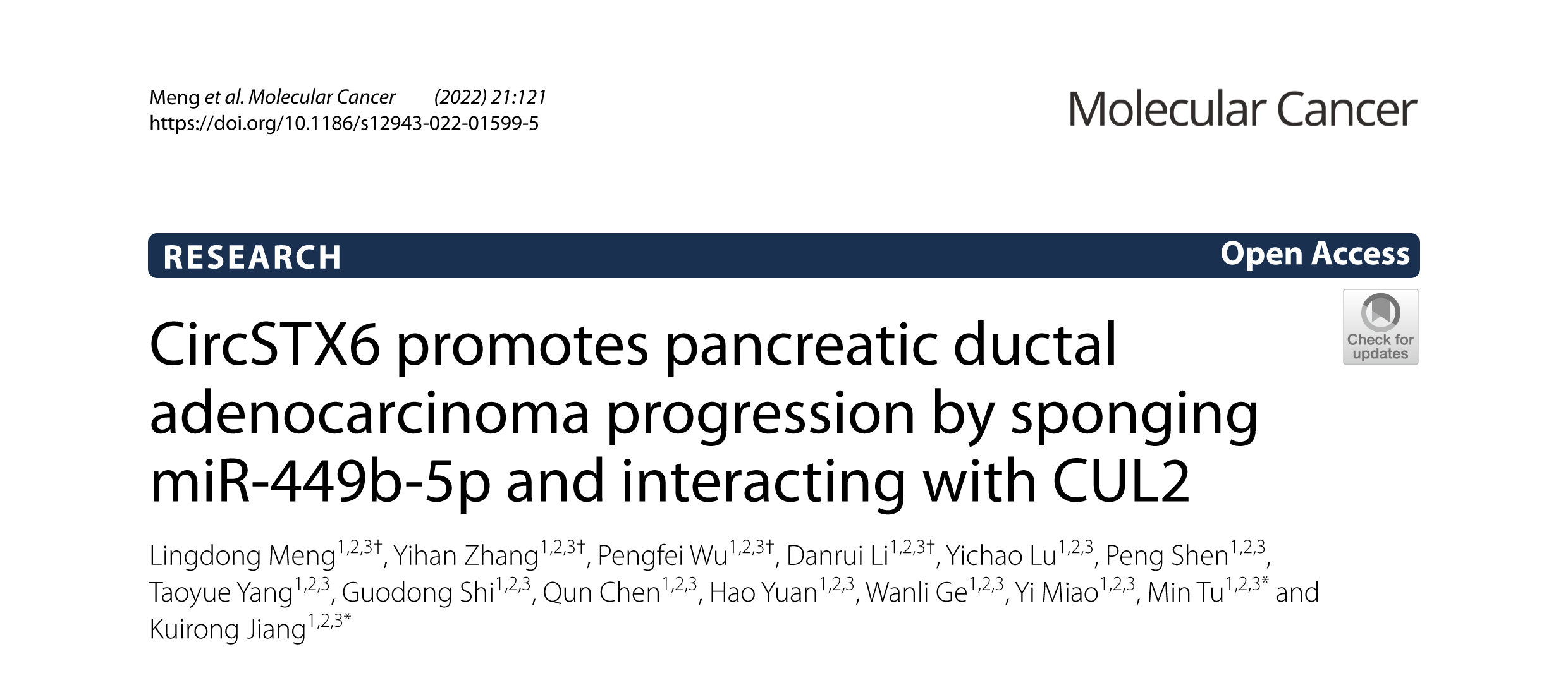 Meng et al. Molecular Cancer (2022) 21:121
https://doi.org/10.1186/s12943-022-01599-5

Molecular Cancer

RESEARCH

Open Access

Check for updates

CircSTX6 promotes pancreatic ductal adenocarcinoma progression by sponging miR-449b-5p and interacting with CUL2

Lingdong Meng$^{1,2,3†}$, Yihan Zhang$^{1,2,3†}$, Pengfei Wu$^{1,2,3†}$, Danrui Li$^{1,2,3†}$, Yichao Lu$^{1,2,3}$, Peng Shen$^{1,2,3}$, Taoyue Yang$^{1,2,3}$, Guodong Shi$^{1,2,3}$, Qun Chen$^{1,2,3}$, Hao Yuan$^{1,2,3}$, Wanli Ge$^{1,2,3}$, Yi Miao$^{1,2,3}$, Min Tu$^{1,2,3*}$ and Kuirong Jiang$^{1,2,3*}$